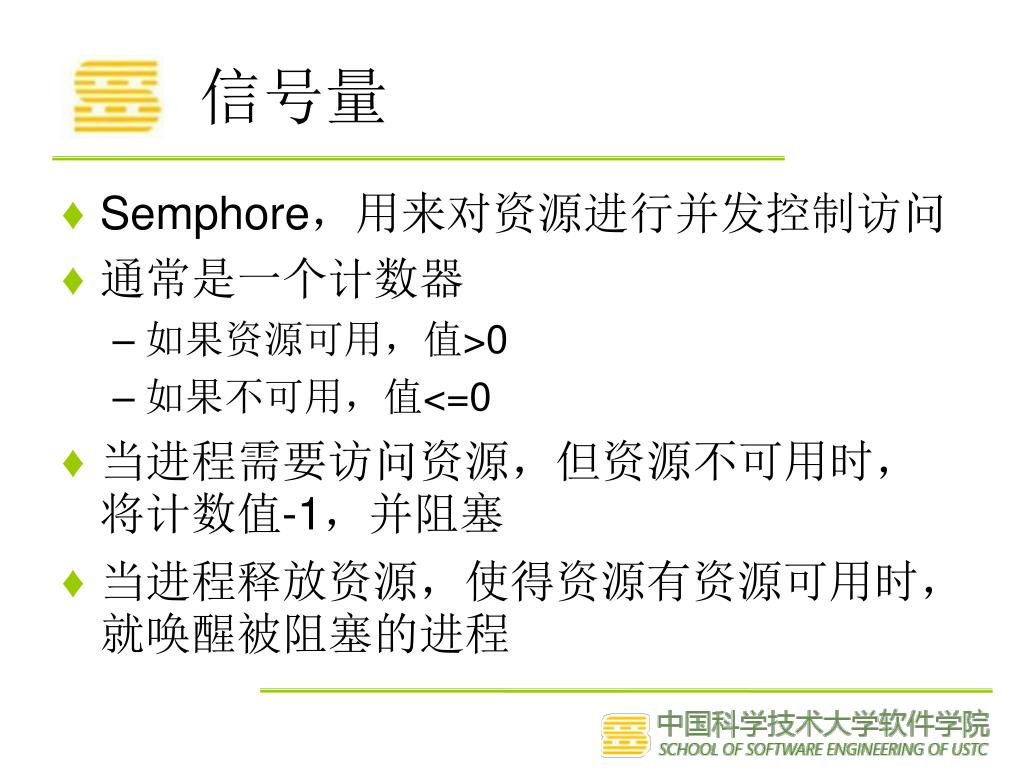 信号量

♦ Semphore，用来对资源进行并发控制访问
♦ 通常是一个计数器
– 如果资源可用，值>0
– 如果不可用，值<=0
♦ 当进程需要访问资源，但资源不可用时，将计数值-1，并阻塞
♦ 当进程释放资源，使得资源有资源可用时，就唤醒被阻塞的进程

中国科学技术大学软件学院
SCHOOL OF SOFTWARE ENGINEERING OF USTC